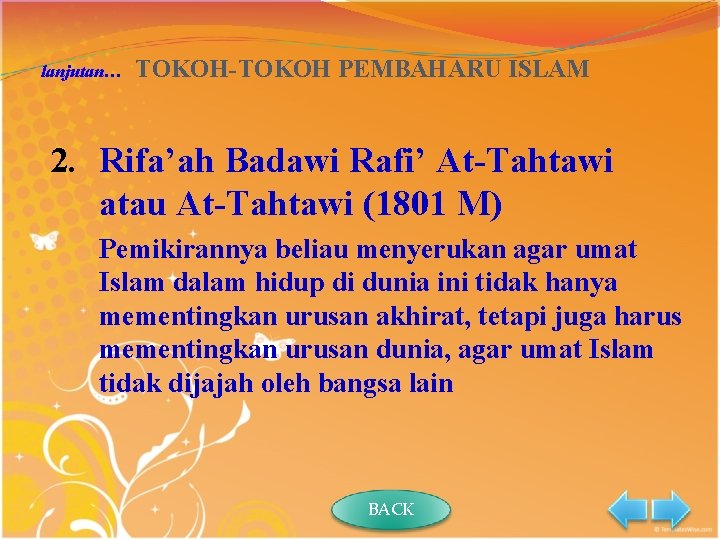 lanjutan... TOKOH-TOKOH PEMBAHARU ISLAM

2. Rifa'ah Badawi Rafi' At-Tahtawi atau At-Tahtawi (1801 M)

Pemikirannya beliau menyerukan agar umat Islam dalam hidup di dunia ini tidak hanya mementingkan urusan akhirat, tetapi juga harus mementingkan urusan dunia, agar umat Islam tidak dijajah oleh bangsa lain

BACK